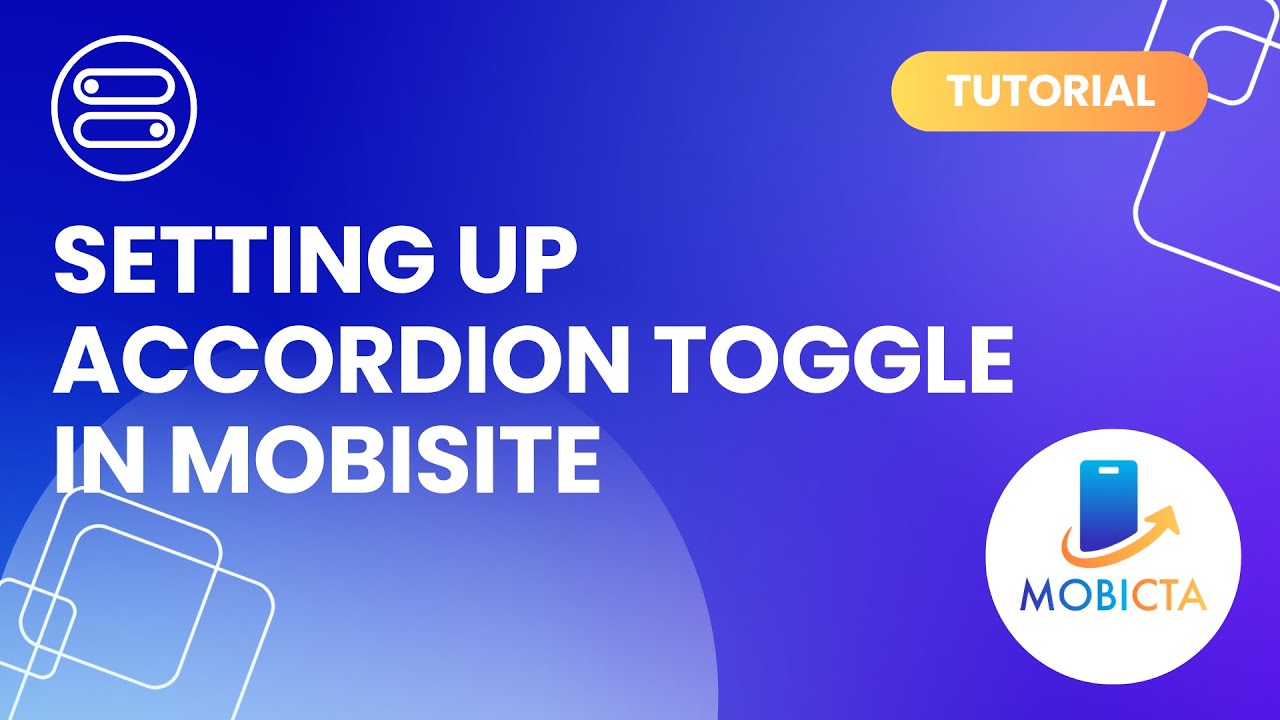 TUTORIAL

SETTING UP ACCORDION TOGGLE IN MOBISITE

MOBICTA